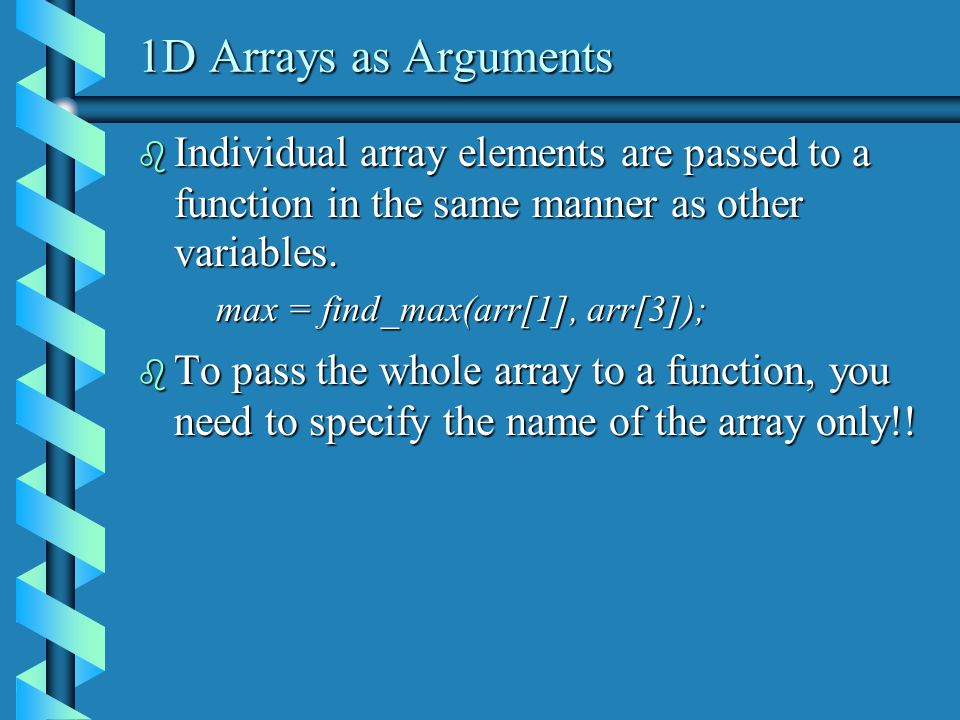 1D Arrays as Arguments

Individual array elements are passed to a function in the same manner as other variables.

max = find_max(arr[1], arr[3]);

To pass the whole array to a function, you need to specify the name of the array only!!